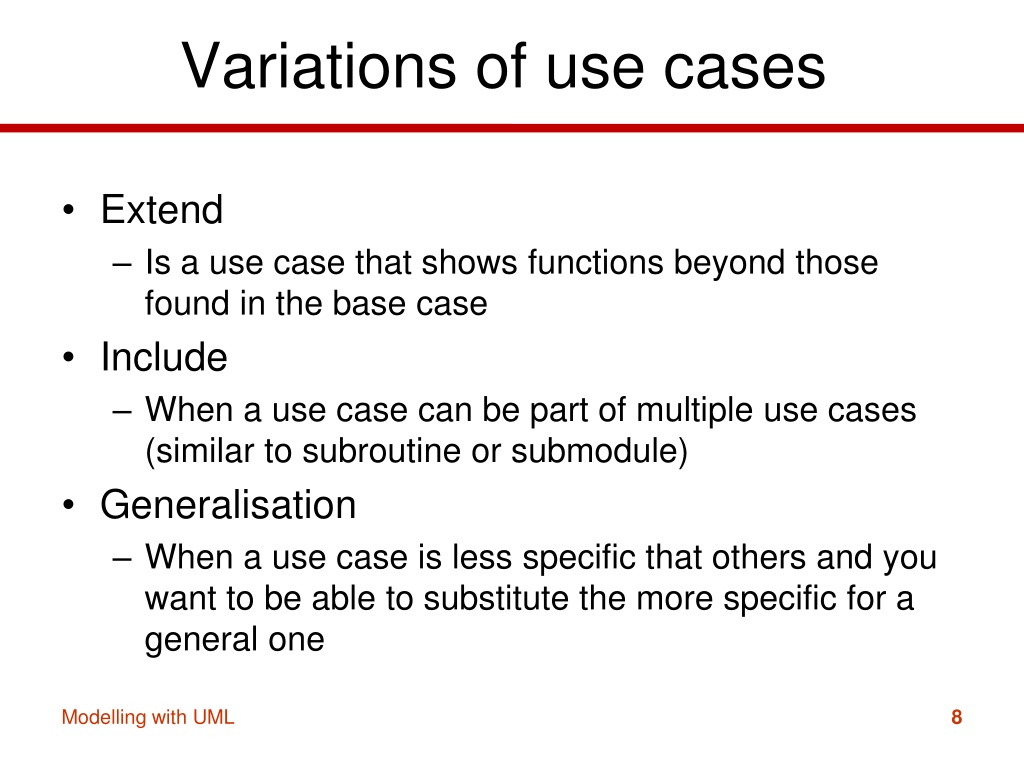 Variations of use cases

• Extend
– Is a use case that shows functions beyond those found in the base case
• Include
– When a use case can be part of multiple use cases (similar to subroutine or submodule)
• Generalisation
– When a use case is less specific that others and you want to be able to substitute the more specific for a general one

Modelling with UML

8